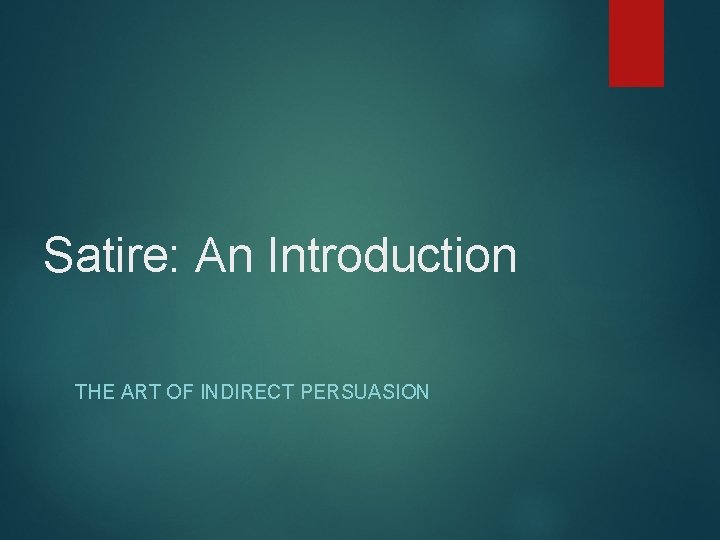 Satire: An Introduction

THE ART OF INDIRECT PERSUASION